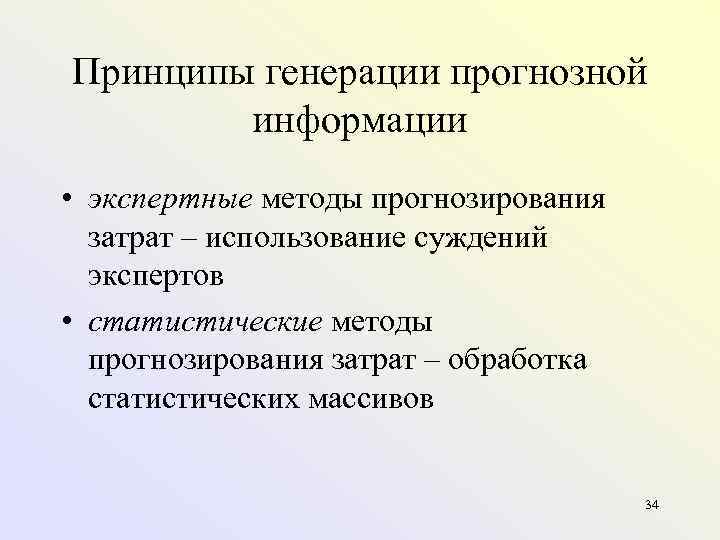 Принципы генерации прогнозной информации

• экспертные методы прогнозирования затрат – использование суждений экспертов

• статистические методы прогнозирования затрат – обработка статистических массивов

34